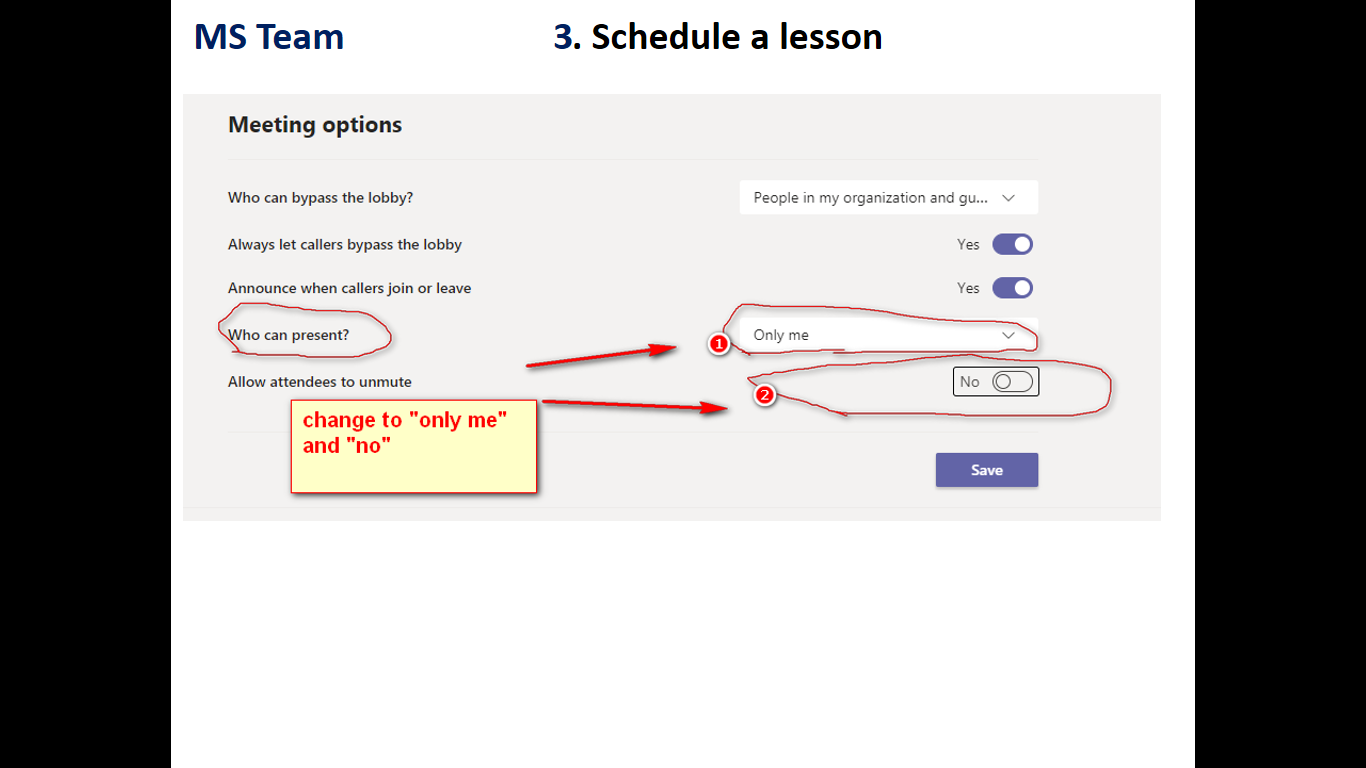 MS Team

3. Schedule a lesson

Meeting options

Who can bypass the lobby?

People in my organization and gu...

Always let callers bypass the lobby

Yes

Announce when callers join or leave

Yes

Who can present?

1

Only me

Allow attendees to unmute

2

No

change to "only me" and "no"

Save